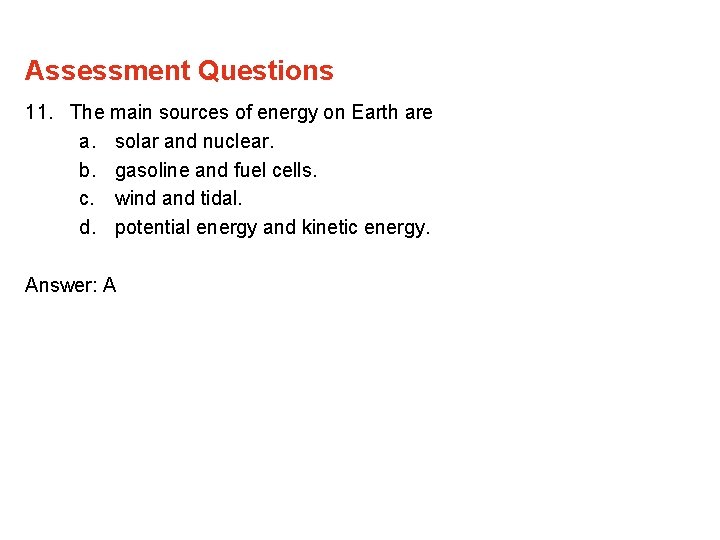 Assessment Questions

11. The main sources of energy on Earth are
a. solar and nuclear.
b. gasoline and fuel cells.
c. wind and tidal.
d. potential energy and kinetic energy.

Answer: A